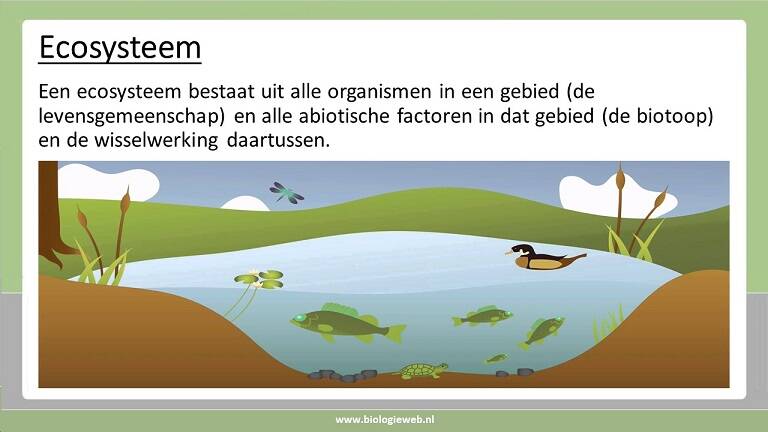 Ecosysteem

Een ecosysteem bestaat uit alle organismen in een gebied (de levensgemeenschap) en alle abiotische factoren in dat gebied (de biotoop) en de wisselwerking daartussen.

www.biologieweb.nl